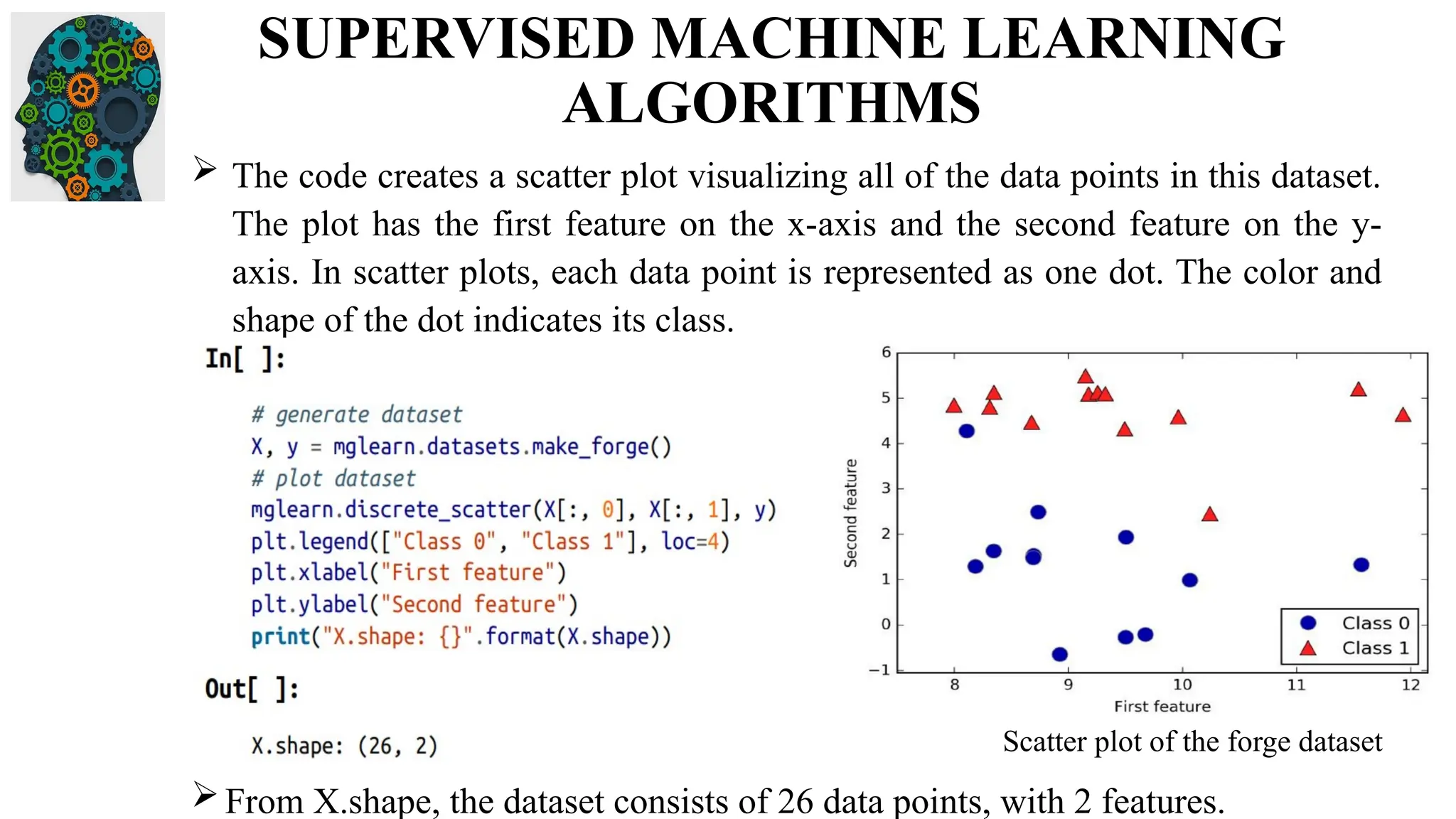 SUPERVISED MACHINE LEARNING ALGORITHMS

➢ The code creates a scatter plot visualizing all of the data points in this dataset. The plot has the first feature on the x-axis and the second feature on the y-axis. In scatter plots, each data point is represented as one dot. The color and shape of the dot indicates its class.

In[ ]:

# generate dataset
X, y = mglearn.datasets.make_forge()
# plot dataset
mglearn.discrete_scatter(X[:, 0], X[:, 1], y)
plt.legend(["Class 0", "Class 1"], loc=4)
plt.xlabel("First feature")
plt.ylabel("Second feature")
print("X.shape: {}".format(X.shape))

Out[ ]:

X.shape: (26, 2)

6
5
4
3
2
1
0
−1
Second feature
8
9
10
11
12
First feature
Class 0
Class 1

Scatter plot of the forge dataset

➢ From X.shape, the dataset consists of 26 data points, with 2 features.